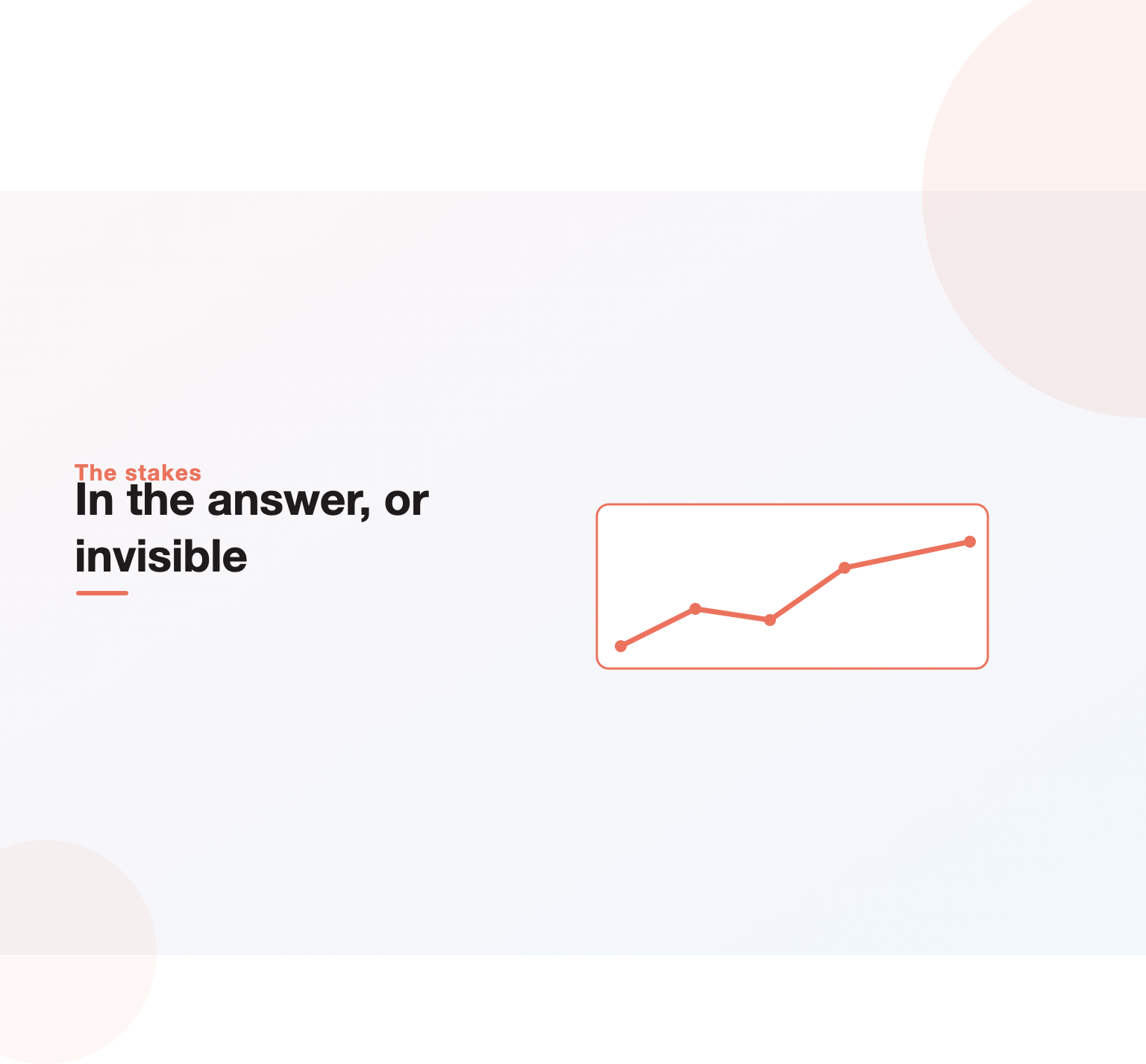 The stakes
In the answer, or invisible